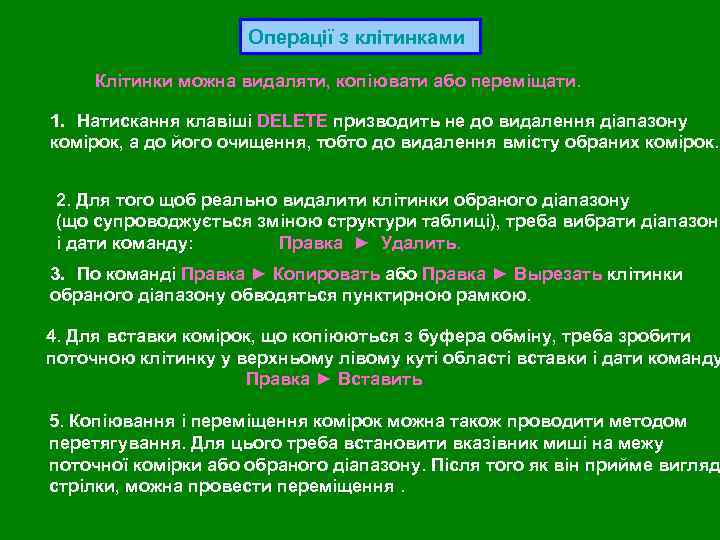 Операції з клітинками

Клітинки можна видаляти, копіювати або переміщати.

1. Натискання клавіші DELETE призводить не до видалення діапазону комірок, а до його очищення, тобто до видалення вмісту обраних комірок.

2. Для того щоб реально видалити клітинки обраного діапазону (що супроводжується зміною структури таблиці), треба вибрати діапазон і дати команду: Правка ► Удалить.

3. По команді Правка ► Копировать або Правка ► Вырезать клітинки обраного діапазону обводяться пунктирною рамкою.

4. Для вставки комірок, що копіюються з буфера обміну, треба зробити поточною клітинку у верхньому лівому куті області вставки і дати команду Правка ► Вставить

5. Копіювання і переміщення комірок можна також проводити методом перетягування. Для цього треба встановити вказівник миші на межу поточної комірки або обраного діапазону. Після того як він прийме вигляд стрілки, можна провести переміщення .